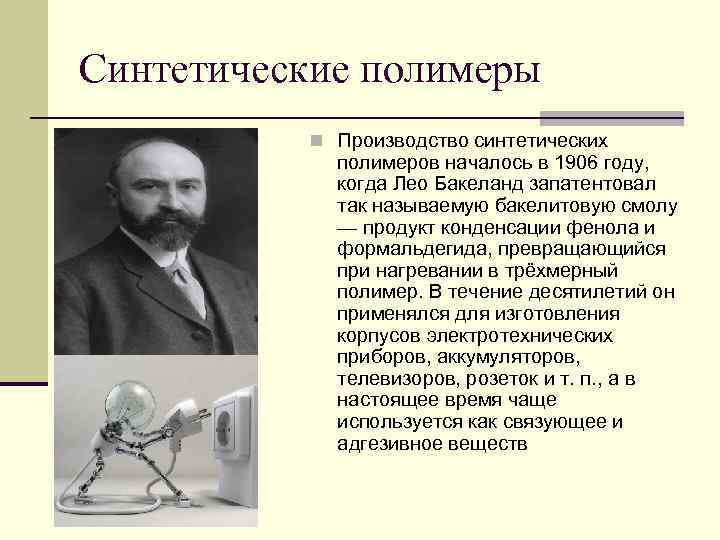 Синтетические полимеры

Производство синтетических полимеров началось в 1906 году, когда Лео Бакеланд запатентовал так называемую бакелитовую смолу — продукт конденсации фенола и формальдегида, превращающийся при нагревании в трёхмерный полимер. В течение десятилетий он применялся для изготовления корпусов электротехнических приборов, аккумуляторов, телевизоров, розеток и т. п., а в настоящее время чаще используется как связующее и адгезивное веществ